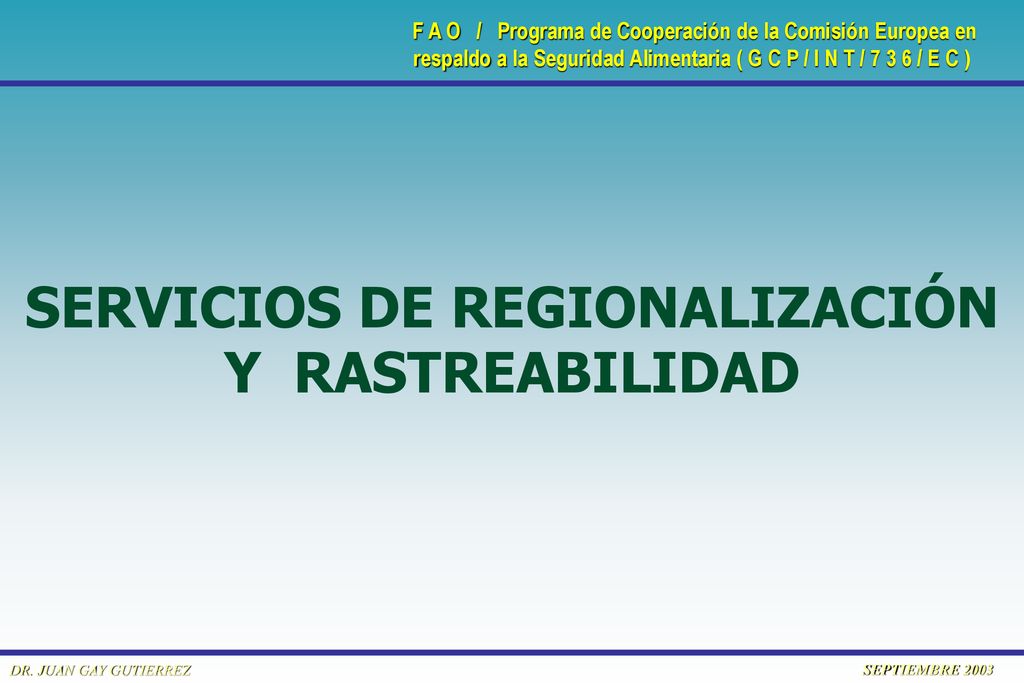 F A O / Programa de Cooperación de la Comisión Europea en respaldo a la Seguridad Alimentaria ( G C P / I N T / 7 3 6 / E C )

SERVICIOS DE REGIONALIZACIÓN Y RASTREABILIDAD

DR. JUAN GAY GUTIERREZ

SEPTIEMBRE 2003